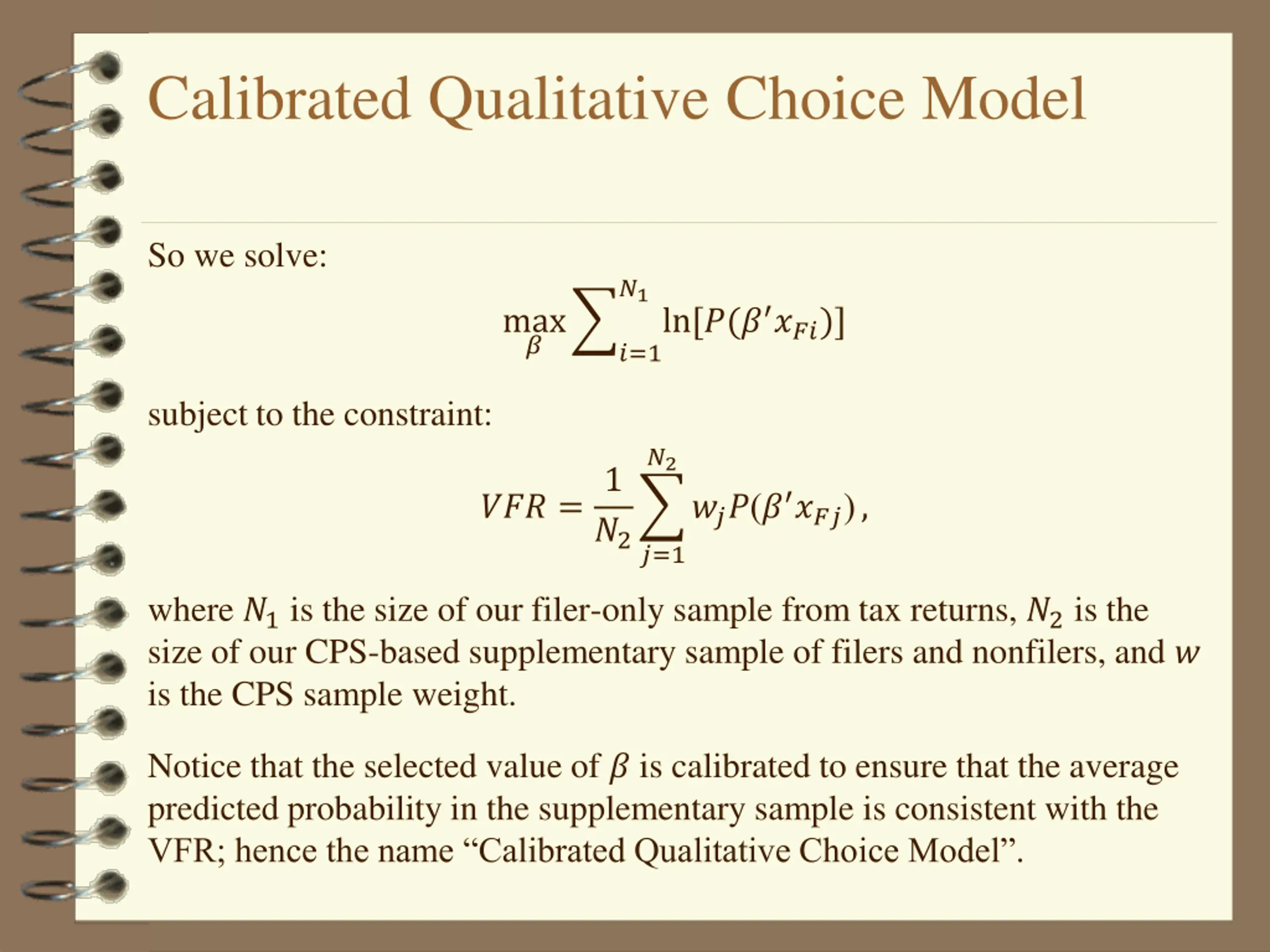 Calibrated Qualitative Choice Model

So we solve:

$\max_{\beta} \sum_{i=1}^{N_1} \ln[P(\beta' x_{Fi})]$

subject to the constraint:

$VFR = \frac{1}{N_2} \sum_{j=1}^{N_2} w_j P(\beta' x_{Fj}),$

where $N_1$ is the size of our filer-only sample from tax returns, $N_2$ is the size of our CPS-based supplementary sample of filers and nonfilers, and $w$ is the CPS sample weight.

Notice that the selected value of $\beta$ is calibrated to ensure that the average predicted probability in the supplementary sample is consistent with the VFR; hence the name “Calibrated Qualitative Choice Model”.